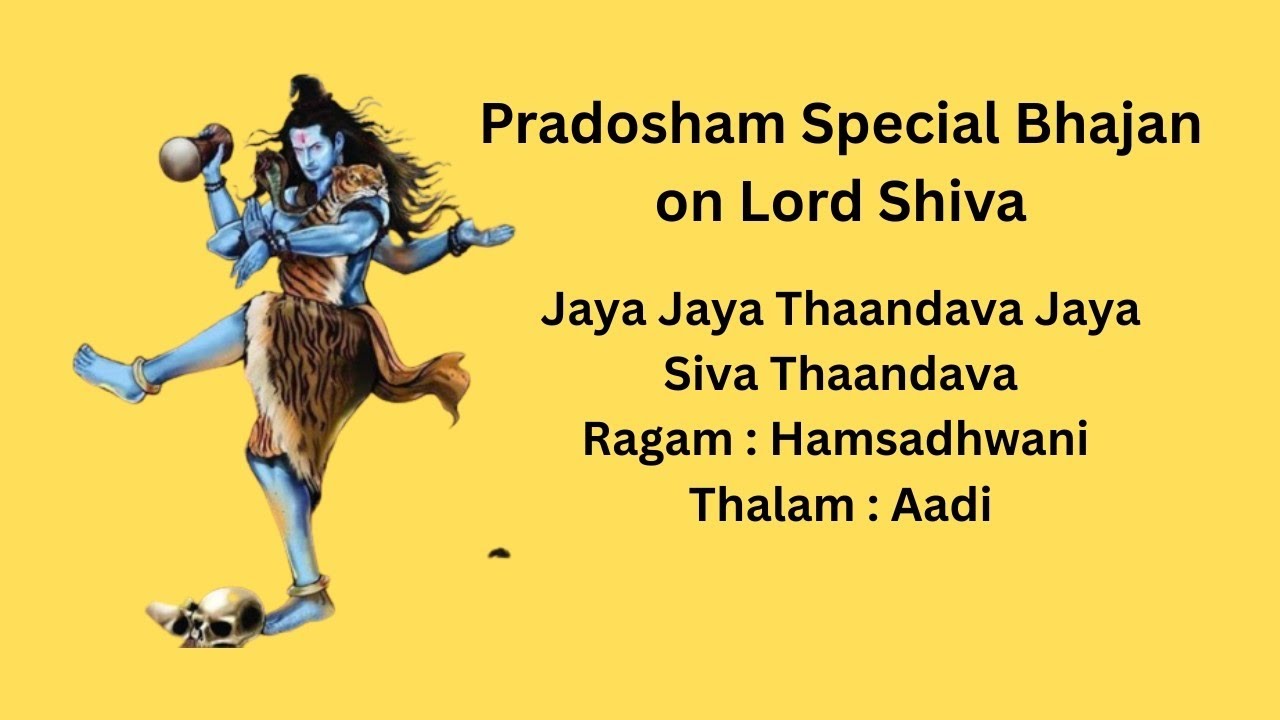 Pradosham Special Bhajan on Lord Shiva

Jaya Jaya Thaandava Jaya Siva Thaandava
Ragam : Hamsadhwani
Thalam : Aadi